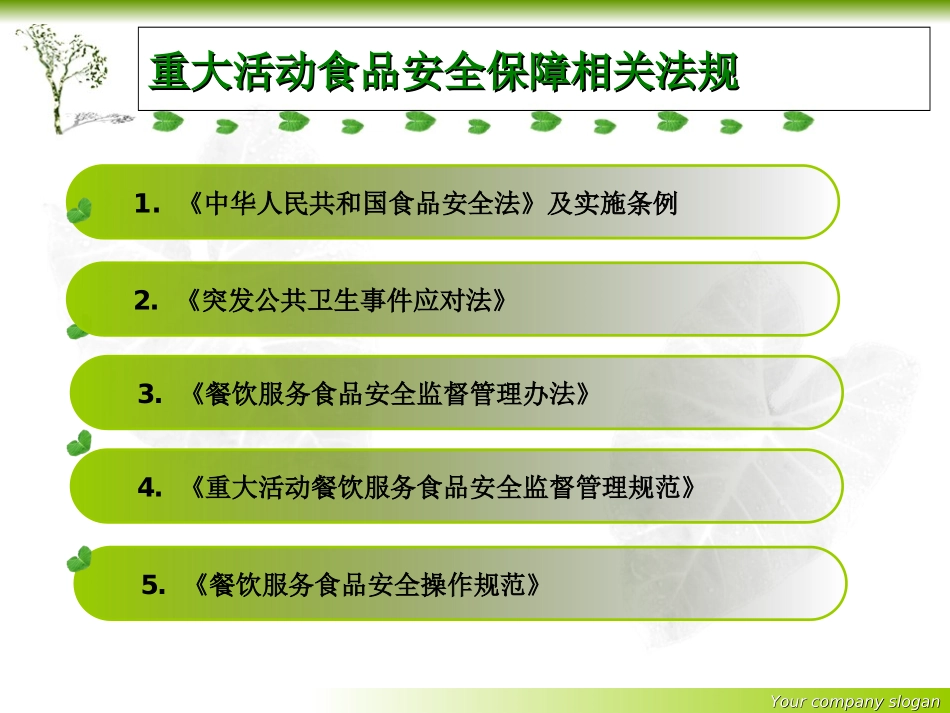 重大活动食品安全保障相关法规

1. 《中华人民共和国食品安全法》及实施条例

2. 《突发公共卫生事件应对法》

3. 《餐饮服务食品安全监督管理办法》

4. 《重大活动餐饮服务食品安全监督管理规范》

5. 《餐饮服务食品安全操作规范》

Your company slogan